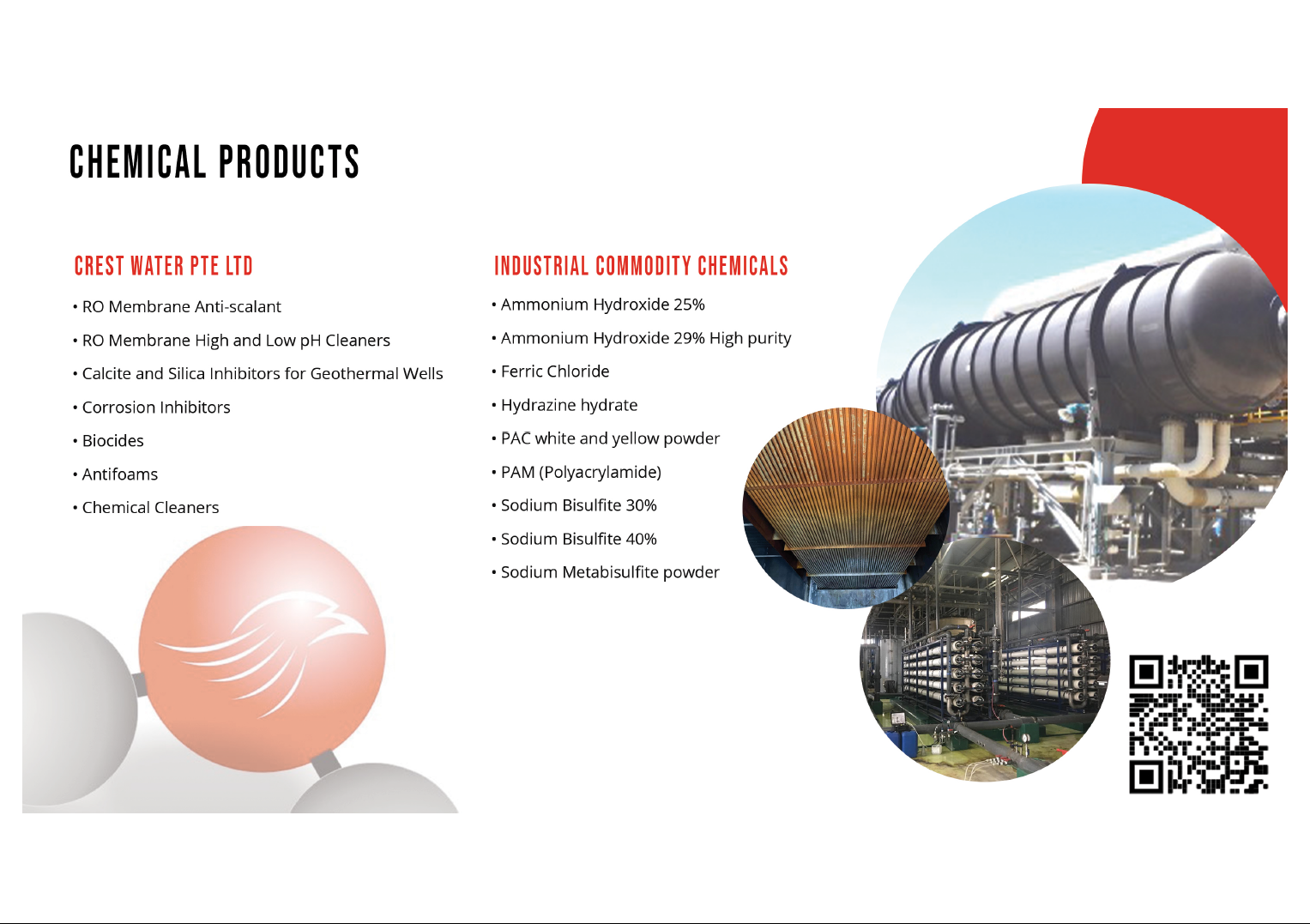 CHEMICAL PRODUCTS

CREST WATER PTE LTD

• RO Membrane Anti-scalant
• RO Membrane High and Low pH Cleaners
• Calcite and Silica Inhibitors for Geothermal Wells
• Corrosion Inhibitors
• Biocides
• Antifoams
• Chemical Cleaners

INDUSTRIAL COMMODITY CHEMICALS

• Ammonium Hydroxide 25%
• Ammonium Hydroxide 29% High purity
• Ferric Chloride
• Hydrazine hydrate
• PAC white and yellow powder
• PAM (Polyacrylamide)
• Sodium Bisulfite 30%
• Sodium Bisulfite 40%
• Sodium Metabisulfite powder